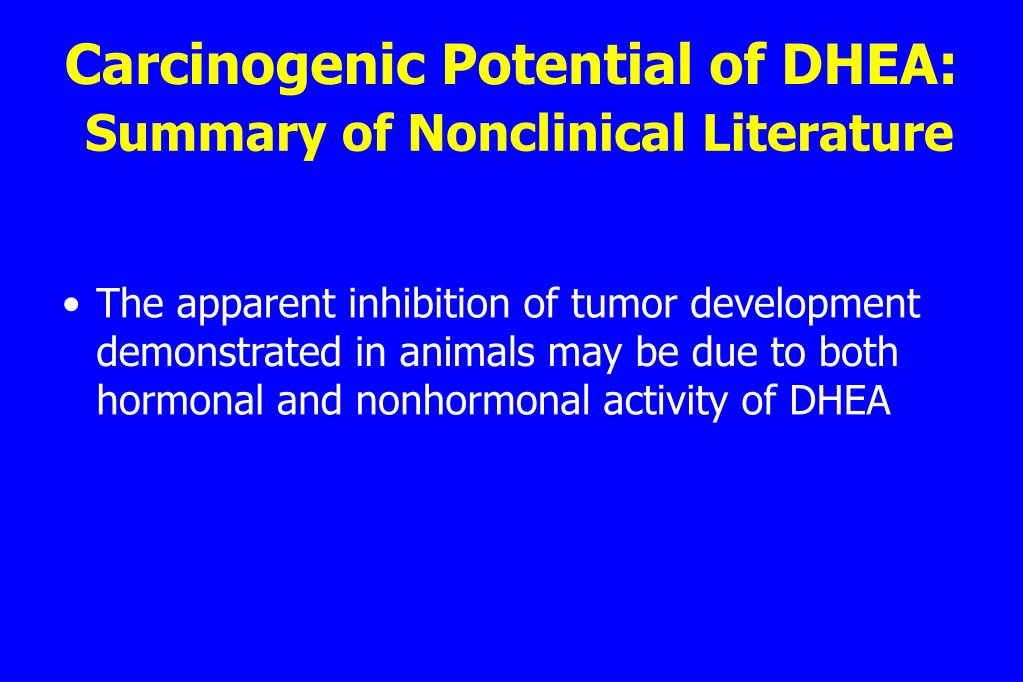 Carcinogenic Potential of DHEA:
Summary of Nonclinical Literature

• The apparent inhibition of tumor development demonstrated in animals may be due to both hormonal and nonhormonal activity of DHEA